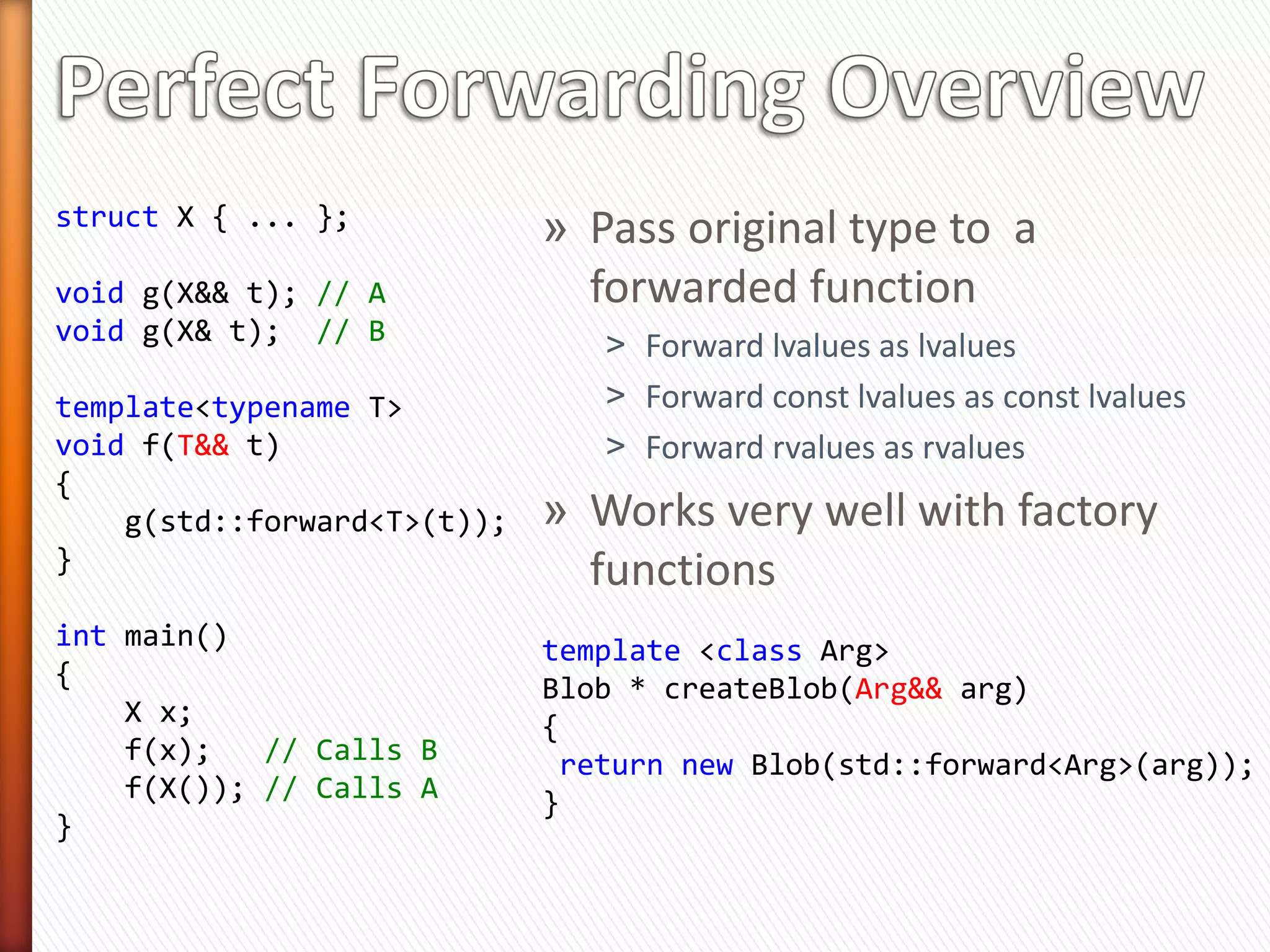 Perfect Forwarding Overview

struct X { ... };

void g(X&& t); // A
void g(X& t);  // B

template<typename T>
void f(T&& t)
{
    g(std::forward<T>(t));
}

int main()
{
    X x;
    f(x);    // Calls B
    f(X()); // Calls A
}

» Pass original type to a forwarded function

> Forward lvalues as lvalues

> Forward const lvalues as const lvalues

> Forward rvalues as rvalues

» Works very well with factory functions

template <class Arg>
Blob * createBlob(Arg&& arg)
{
 return new Blob(std::forward<Arg>(arg));
}